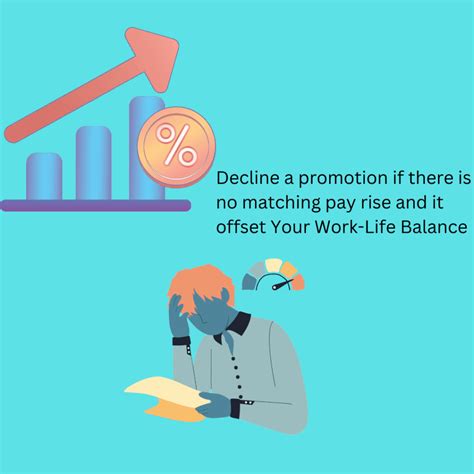 %

Decline a promotion if there is no matching pay rise and it offset Your Work-Life Balance